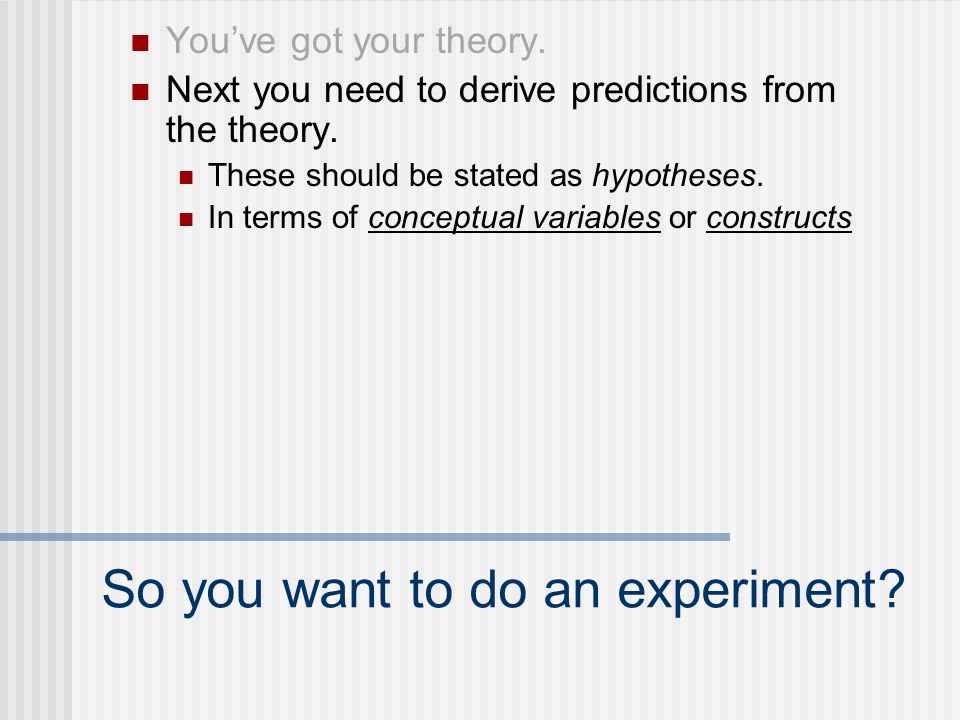 You've got your theory.

Next you need to derive predictions from the theory.

These should be stated as hypotheses.

In terms of conceptual variables or constructs

So you want to do an experiment?